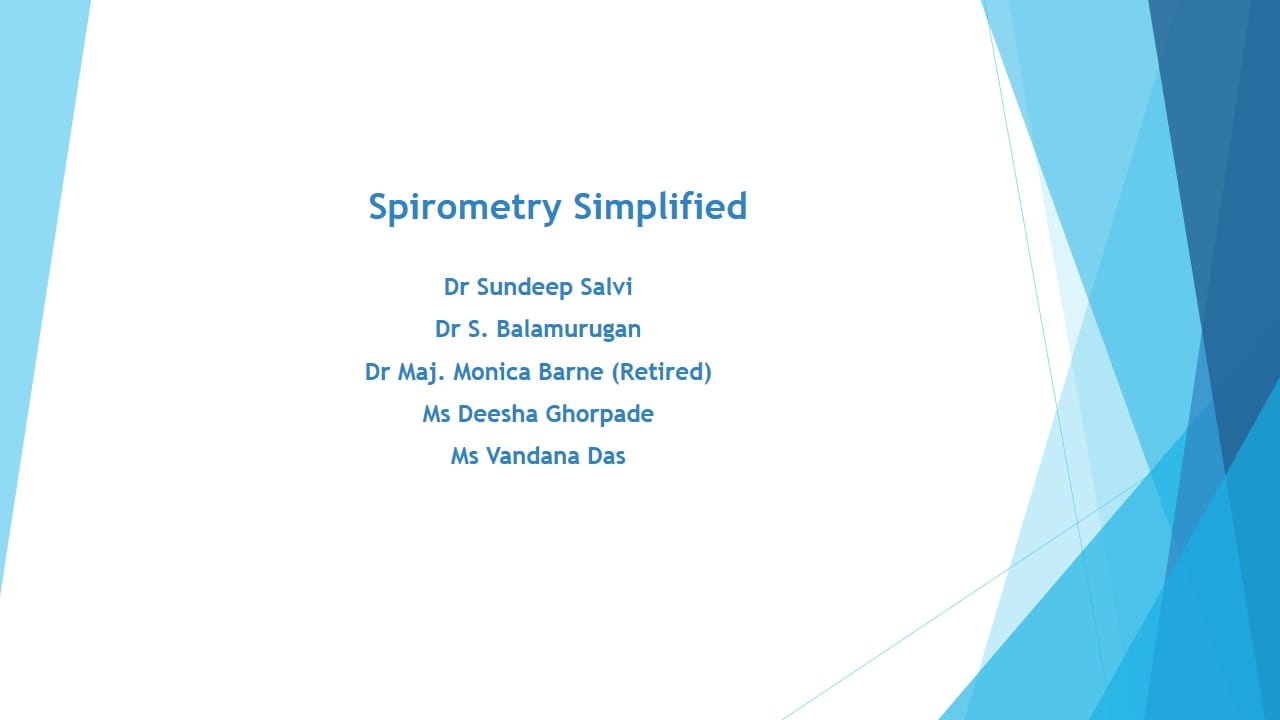 Spirometry Simplified

Dr Sundeep Salvi
Dr S. Balamurugan
Dr Maj. Monica Barne (Retired)
Ms Deesha Ghorpade
Ms Vandana Das